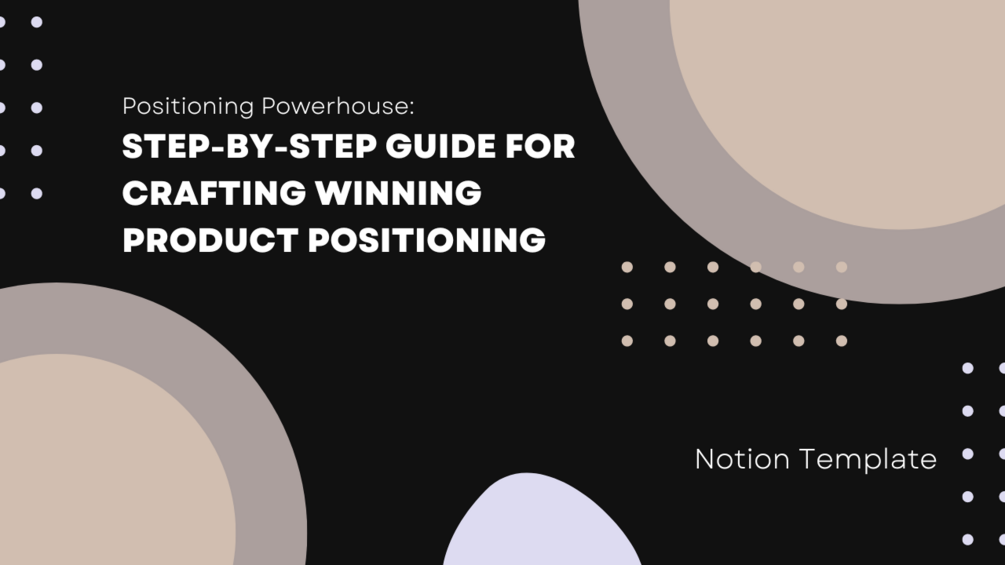 Positioning Powerhouse:
STEP-BY-STEP GUIDE FOR CRAFTING WINNING PRODUCT POSITIONING

Notion Template